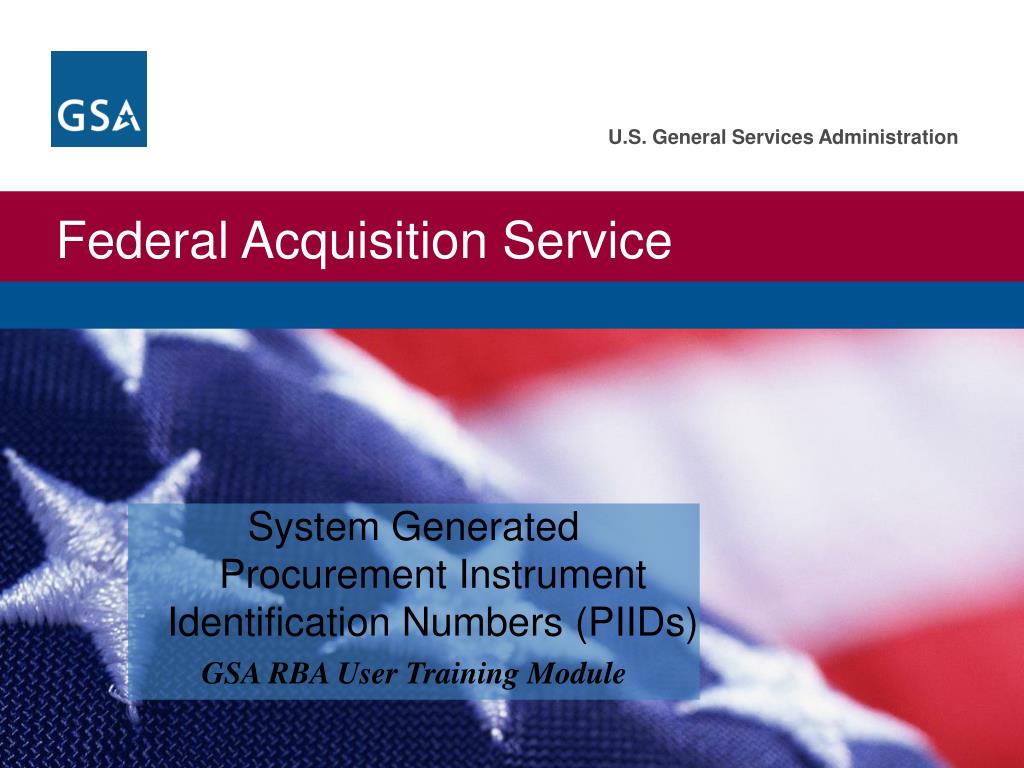 GSA

U.S. General Services Administration

Federal Acquisition Service

System Generated Procurement Instrument Identification Numbers (PIIDs)

GSA RBA User Training Module